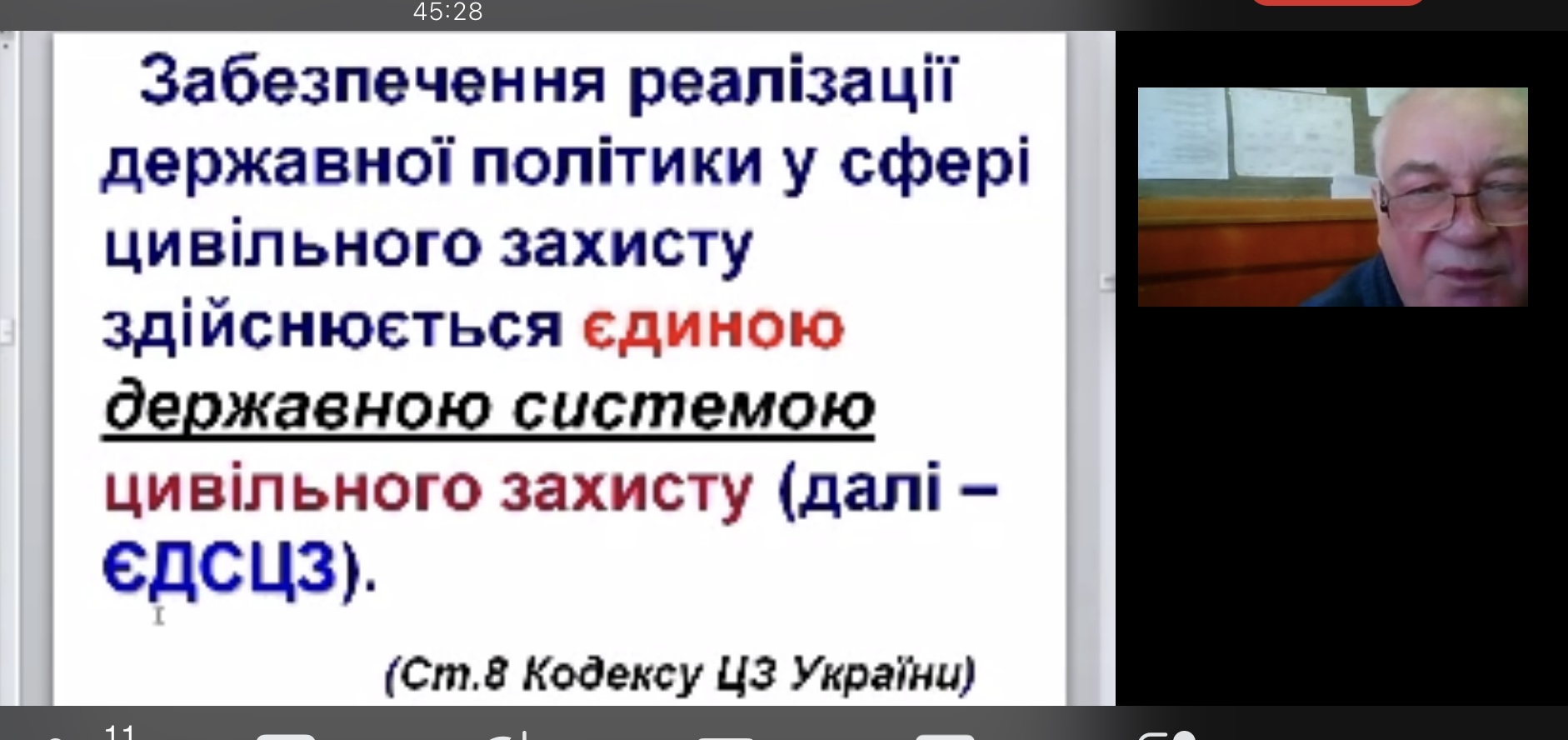 45:28

Забезпечення реалізації державної політики у сфері цивільного захисту здійснюється єдиною державною системою цивільного захисту (далі – ЄДСЦЗ).

(Ст.8 Кодексу ЦЗ України)

11